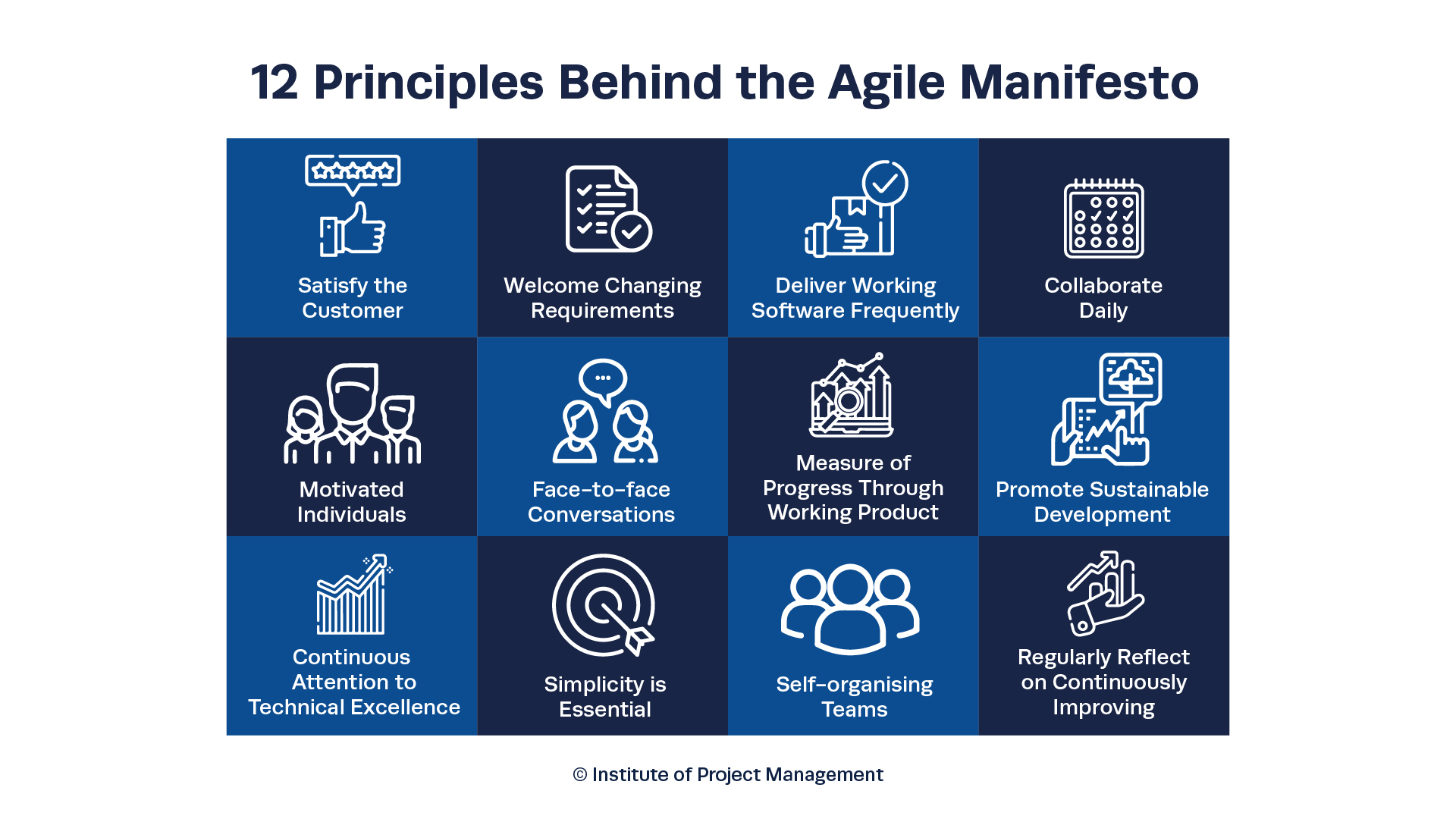 12 Principles Behind the Agile Manifesto

Satisfy the Customer

Welcome Changing Requirements

Deliver Working Software Frequently

Collaborate Daily

Motivated Individuals

Face-to-face Conversations

Measure of Progress Through Working Product

Promote Sustainable Development

Continuous Attention to Technical Excellence

Simplicity is Essential

Self-organising Teams

Regularly Reflect on Continuously Improving

© Institute of Project Management